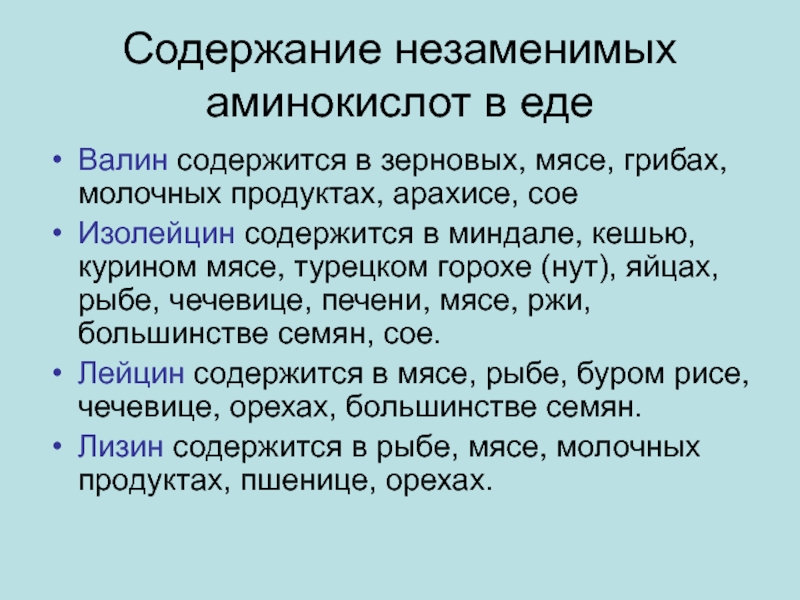 Содержание незаменимых аминокислот в еде

• Валин содержится в зерновых, мясе, грибах, молочных продуктах, арахисе, сое

• Изолейцин содержится в миндале, кешью, курином мясе, турецком горохе (нут), яйцах, рыбе, чечевице, печени, мясе, ржи, большинстве семян, сое.

• Лейцин содержится в мясе, рыбе, буром рисе, чечевице, орехах, большинстве семян.

• Лизин содержится в рыбе, мясе, молочных продуктах, пшенице, орехах.